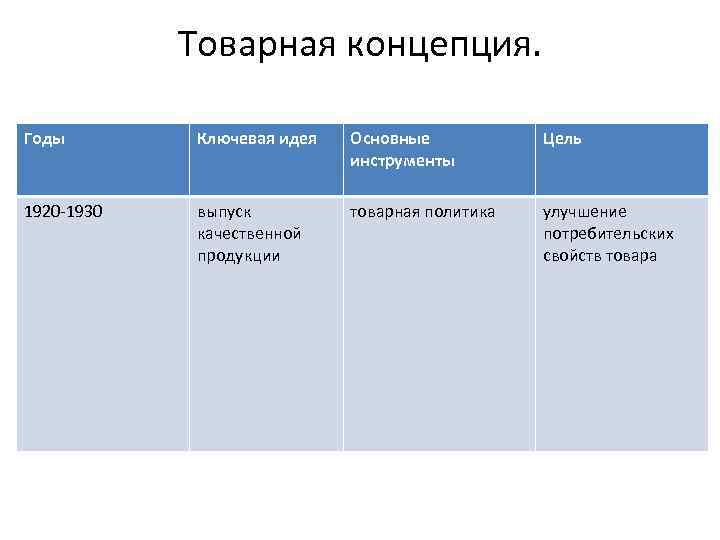 Товарная концепция.

| Годы | Ключевая идея | Основные инструменты | Цель |
|---|---|---|---|
| 1920-1930 | выпуск качественной продукции | товарная политика | улучшение потребительских свойств товара |